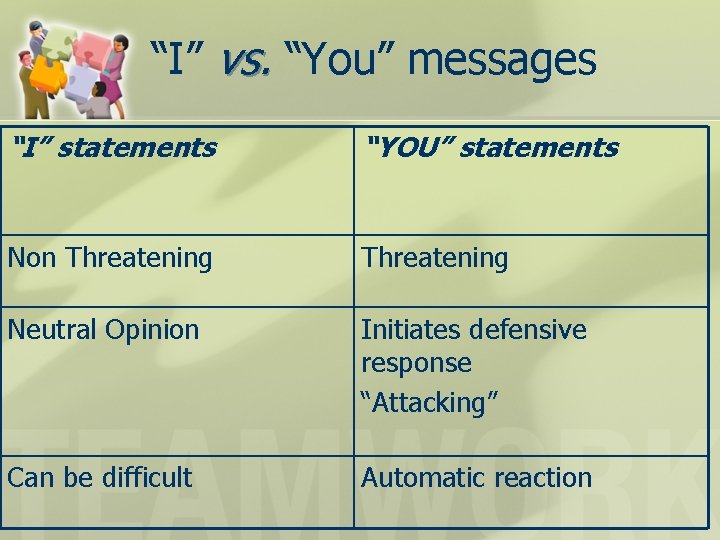 "I" vs. "You" messages

| "I" statements | "YOU" statements |
|---|---|
| Non Threatening | Threatening |
| Neutral Opinion | Initiates defensive response "Attacking" |
| Can be difficult | Automatic reaction |

TEAMWORK